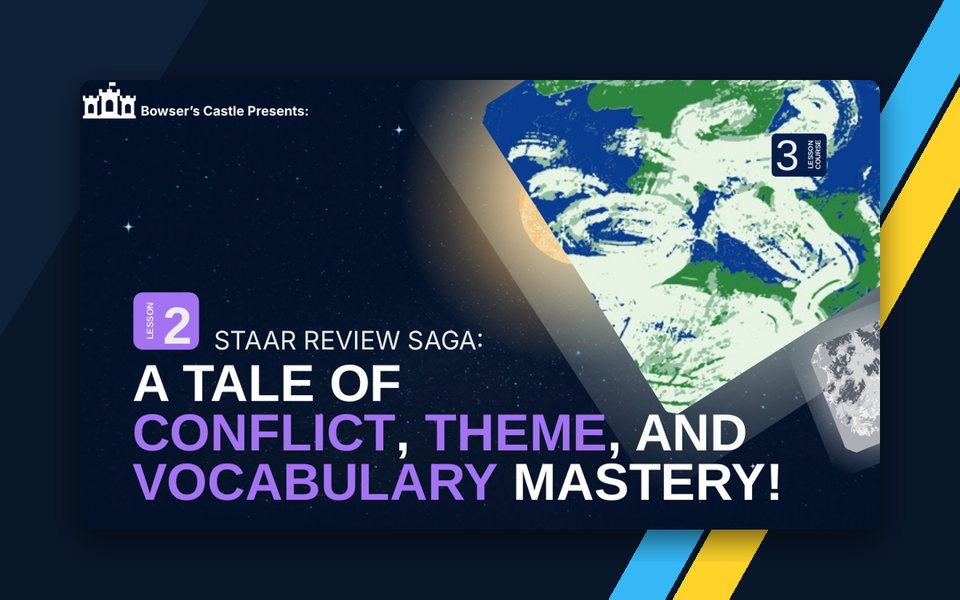 Bowser's Castle Presents:

3 LESSON COURSE

LESSON 2 STAAR REVIEW SAGA:

A TALE OF CONFLICT, THEME, AND VOCABULARY MASTERY!